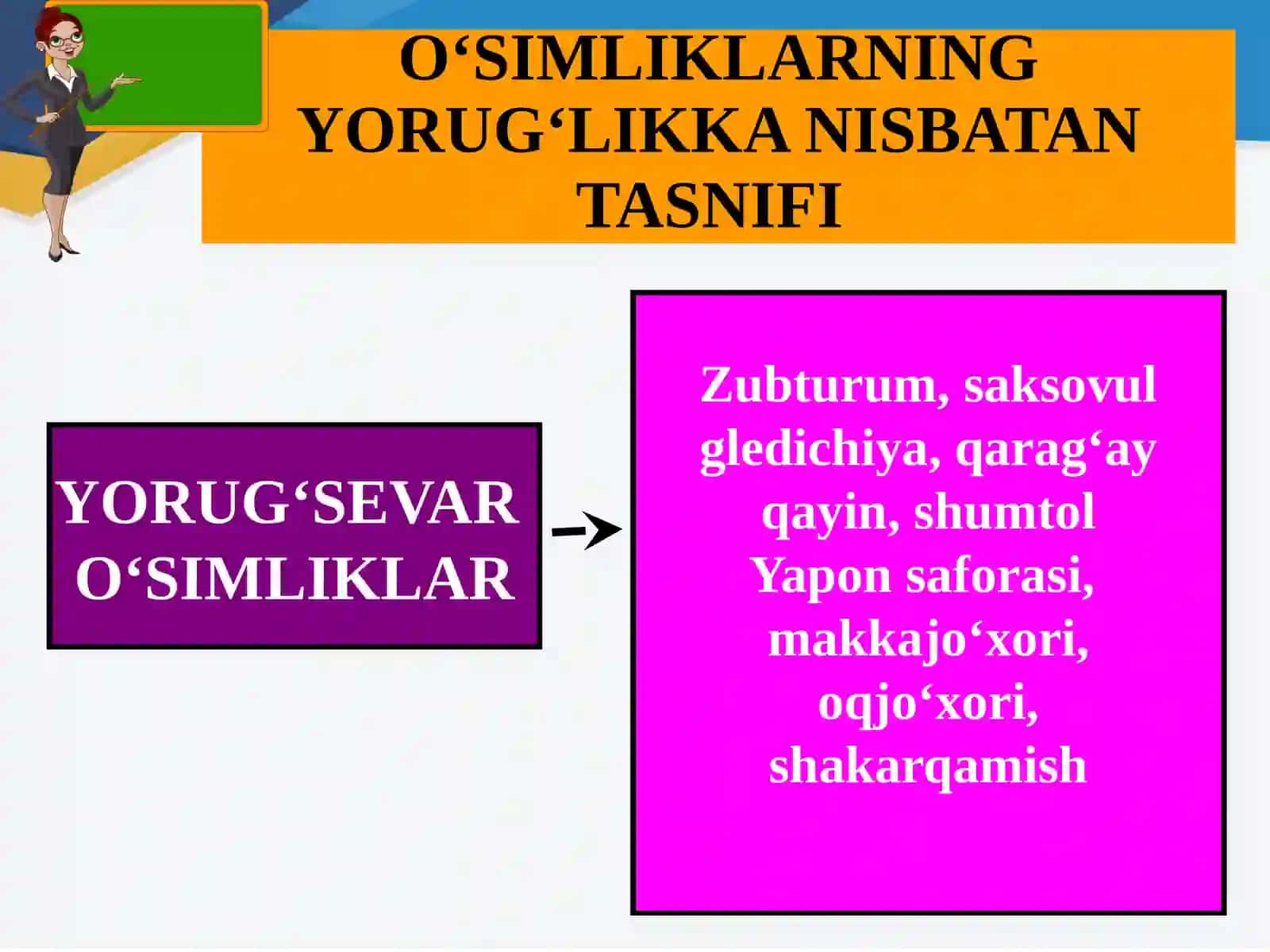 O‘SIMLIKLARNING YORUG‘LIKKA NISBATAN TASNIFI

YORUG‘SEVAR O‘SIMLIKLAR

Zubturum, saksovul gledichiya, qarag‘ay qayin, shumtol Yapon saforasi, makkajo‘xori, oqjo‘xori, shakarqamish